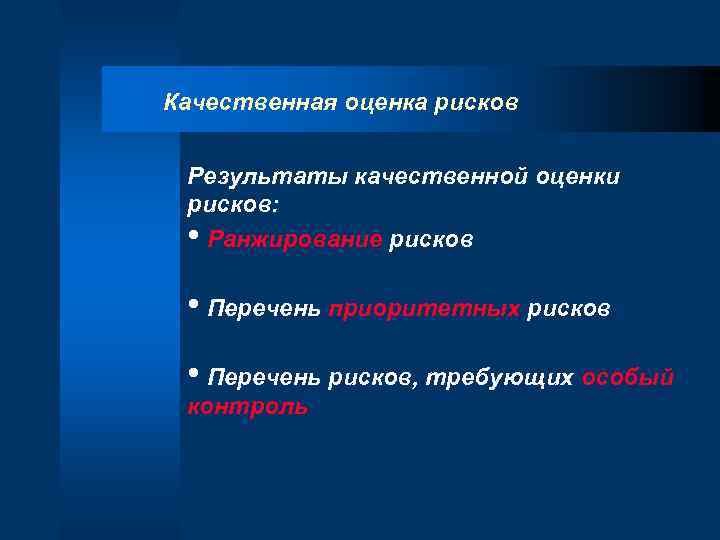 Качественная оценка рисков

Результаты качественной оценки рисков:

• Ранжирование рисков

• Перечень приоритетных рисков

• Перечень рисков, требующих особый контроль